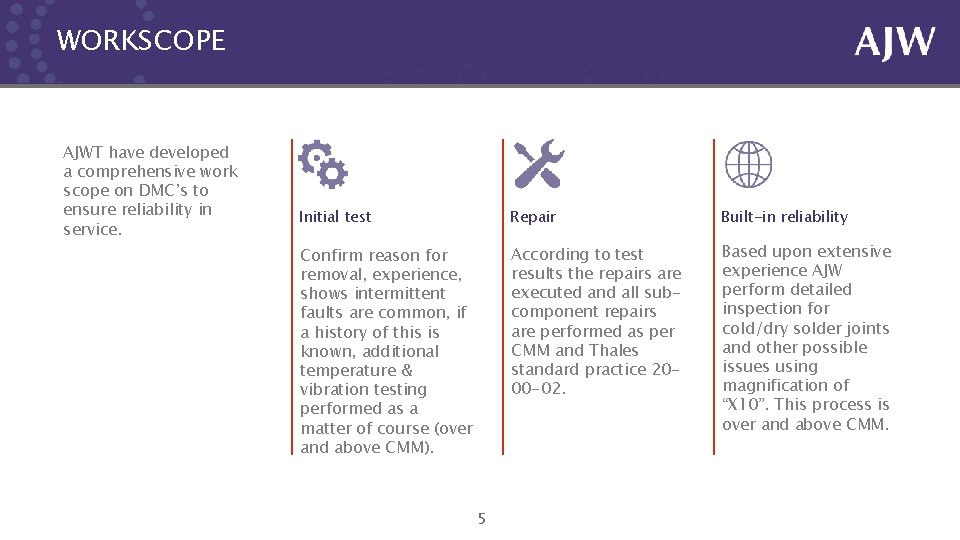 WORKSCOPE

AJW

AJWT have developed a comprehensive work scope on DMC's to ensure reliability in service.

Initial test

Confirm reason for removal, experience, shows intermittent faults are common, if a history of this is known, additional temperature & vibration testing performed as a matter of course (over and above CMM).

Repair

According to test results the repairs are executed and all sub-component repairs are performed as per CMM and Thales standard practice 20-00-02.

Built-in reliability

Based upon extensive experience AJW perform detailed inspection for cold/dry solder joints and other possible issues using magnification of "X10". This process is over and above CMM.

5